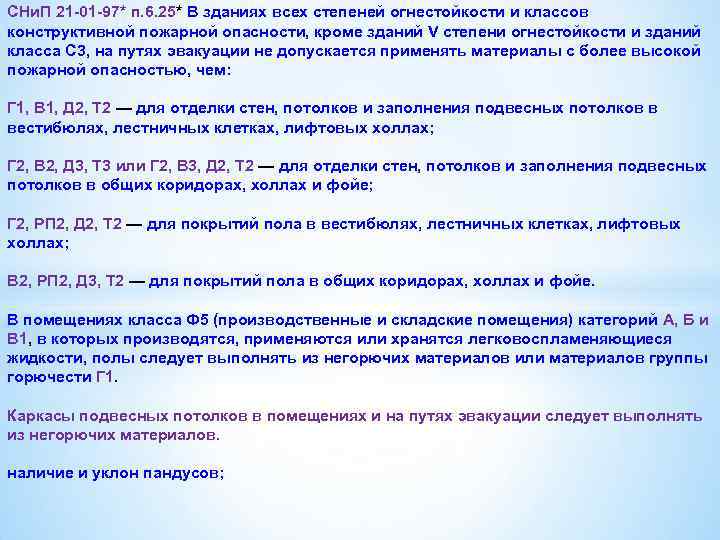 СНиП 21-01-97* п.6.25* В зданиях всех степеней огнестойкости и классов конструктивной пожарной опасности, кроме зданий V степени огнестойкости и зданий класса С3, на путях эвакуации не допускается применять материалы с более высокой пожарной опасностью, чем:

Г1, В1, Д2, Т2 — для отделки стен, потолков и заполнения подвесных потолков в вестибюлях, лестничных клетках, лифтовых холлах;

Г2, В2, Д3, Т3 или Г2, В3, Д2, Т2 — для отделки стен, потолков и заполнения подвесных потолков в общих коридорах, холлах и фойе;

Г2, РП2, Д2, Т2 — для покрытий пола в вестибюлях, лестничных клетках, лифтовых холлах;

В2, РП2, Д3, Т2 — для покрытий пола в общих коридорах, холлах и фойе.

В помещениях класса Ф5 (производственные и складские помещения) категорий А, Б и В1, в которых производятся, применяются или хранятся легковоспламеняющиеся жидкости, полы следует выполнять из негорючих материалов или материалов группы горючести Г1.

Каркасы подвесных потолков в помещениях и на путях эвакуации следует выполнять из негорючих материалов.

наличие и уклон пандусов;